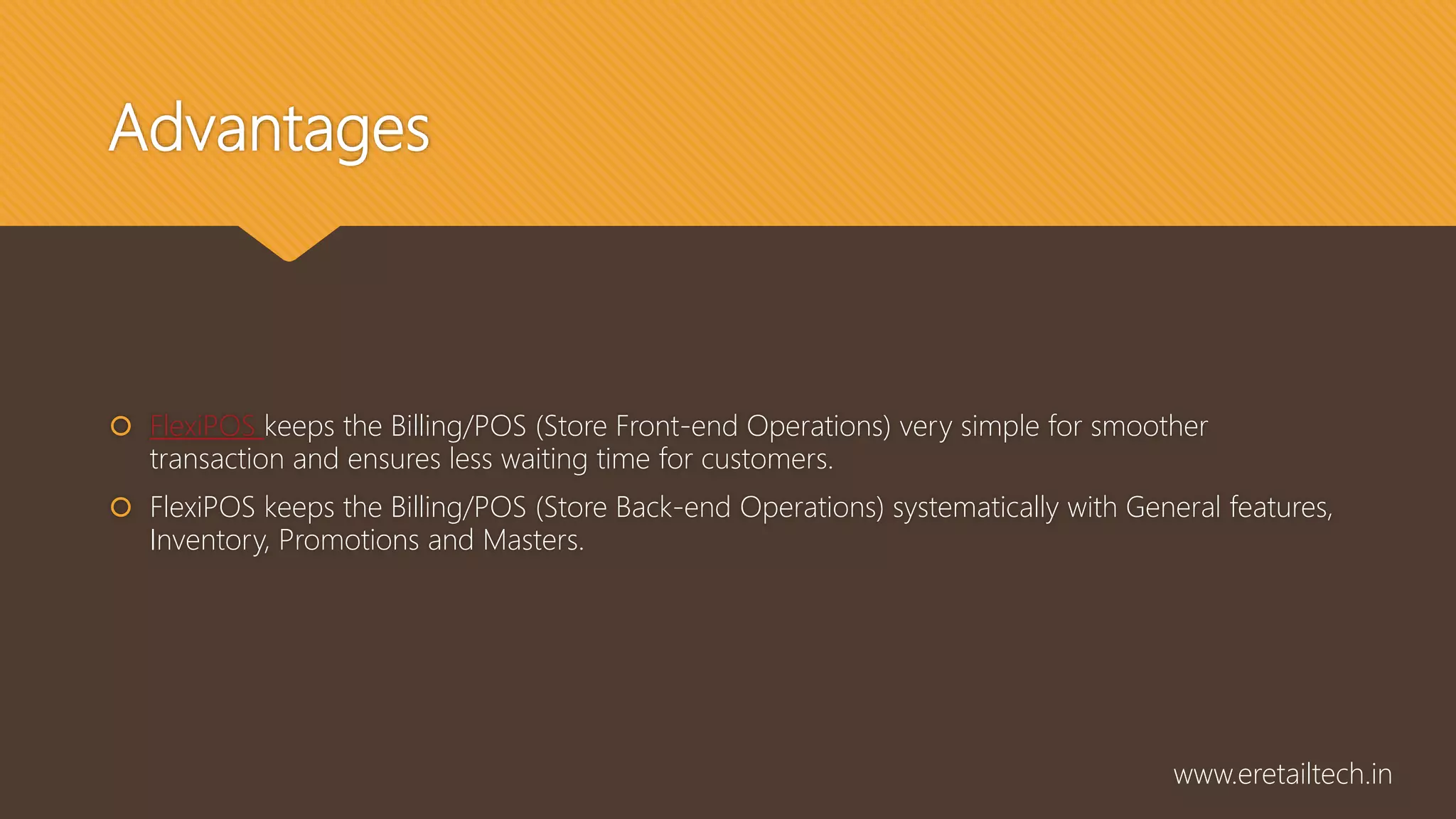 Advantages

FlexiPOS keeps the Billing/POS (Store Front-end Operations) very simple for smoother transaction and ensures less waiting time for customers.

FlexiPOS keeps the Billing/POS (Store Back-end Operations) systematically with General features, Inventory, Promotions and Masters.

www.eretailtech.in